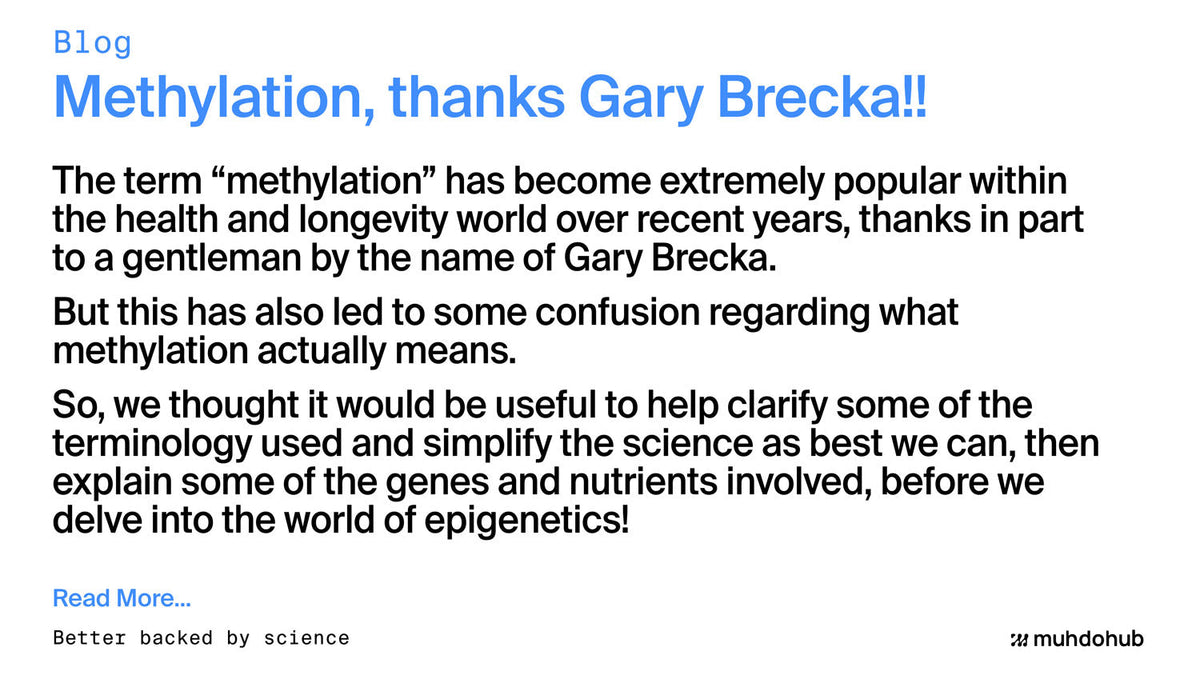 Blog

Methylation, thanks Gary Brecka!!

The term “methylation” has become extremely popular within the health and longevity world over recent years, thanks in part to a gentleman by the name of Gary Brecka.

But this has also led to some confusion regarding what methylation actually means.

So, we thought it would be useful to help clarify some of the terminology used and simplify the science as best we can, then explain some of the genes and nutrients involved, before we delve into the world of epigenetics!

Read More...

Better backed by science

muhdohub